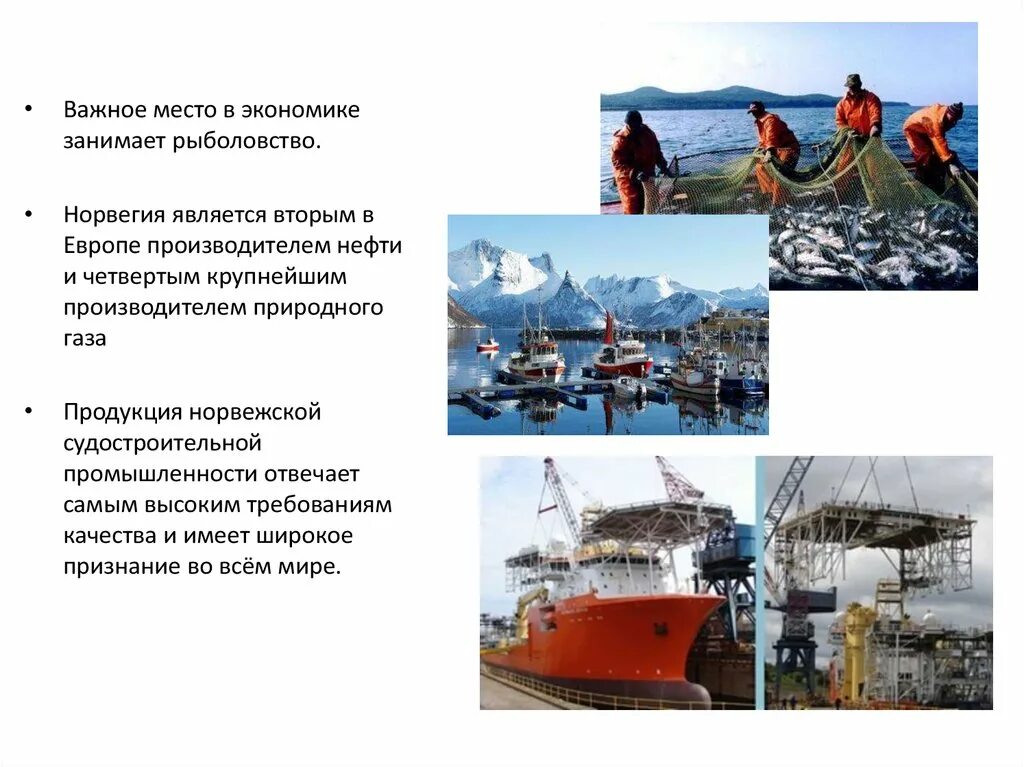 • Важное место в экономике занимает рыболовство.

• Норвегия является вторым в Европе производителем нефти и четвертым крупнейшим производителем природного газа

• Продукция норвежской судостроительной промышленности отвечает самым высоким требованиям качества и имеет широкое признание во всём мире.